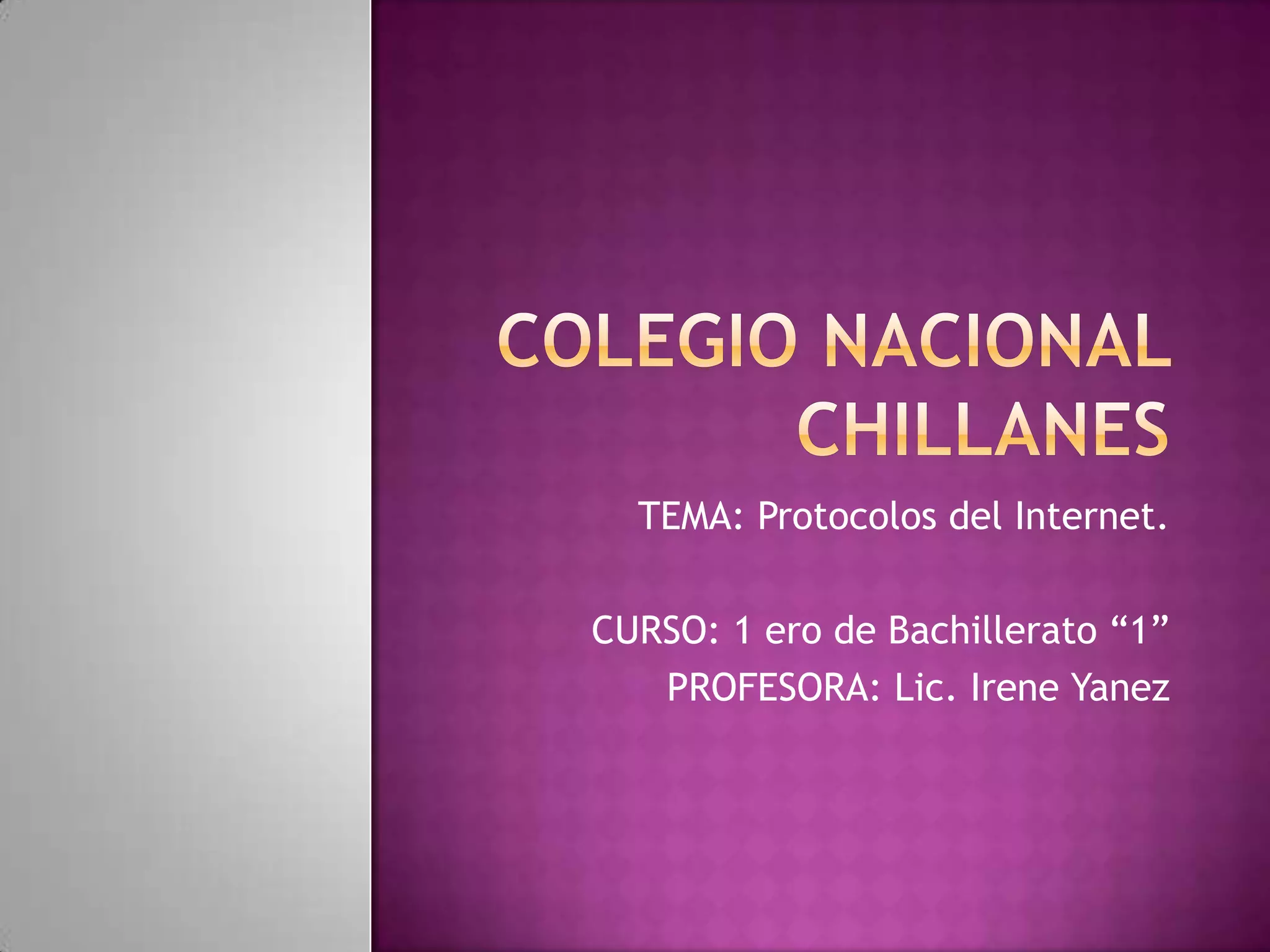 COLEGIO NACIONAL CHILLANES

TEMA: Protocolos del Internet.

CURSO: 1 ero de Bachillerato “1”
PROFESORA: Lic. Irene Yanez